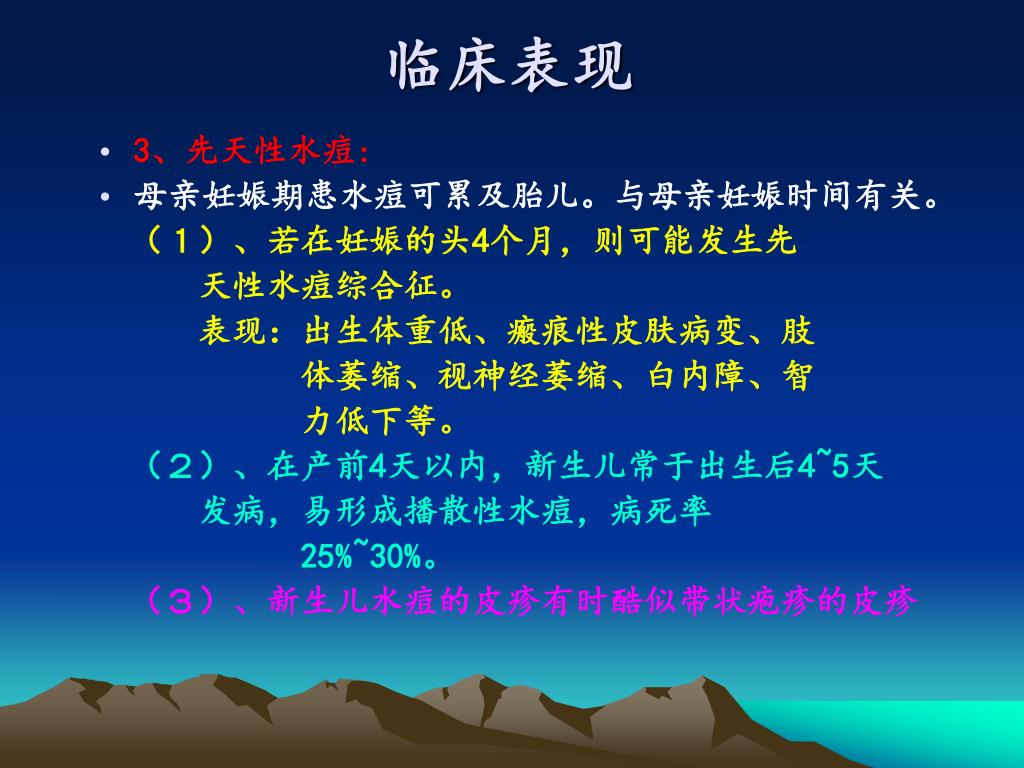 临床表现

• 3、先天性水痘：

• 母亲妊娠期患水痘可累及胎儿。与母亲妊娠时间有关。

（１）、若在妊娠的头4个月，则可能发生先天性水痘综合征。

表现：出生体重低、瘢痕性皮肤病变、肢体萎缩、视神经萎缩、白内障、智力低下等。

（２）、在产前4天以内，新生儿常于出生后4~5天发病，易形成播散性水痘，病死率25%~30%。

（３）、新生儿水痘的皮疹有时酷似带状疱疹的皮疹